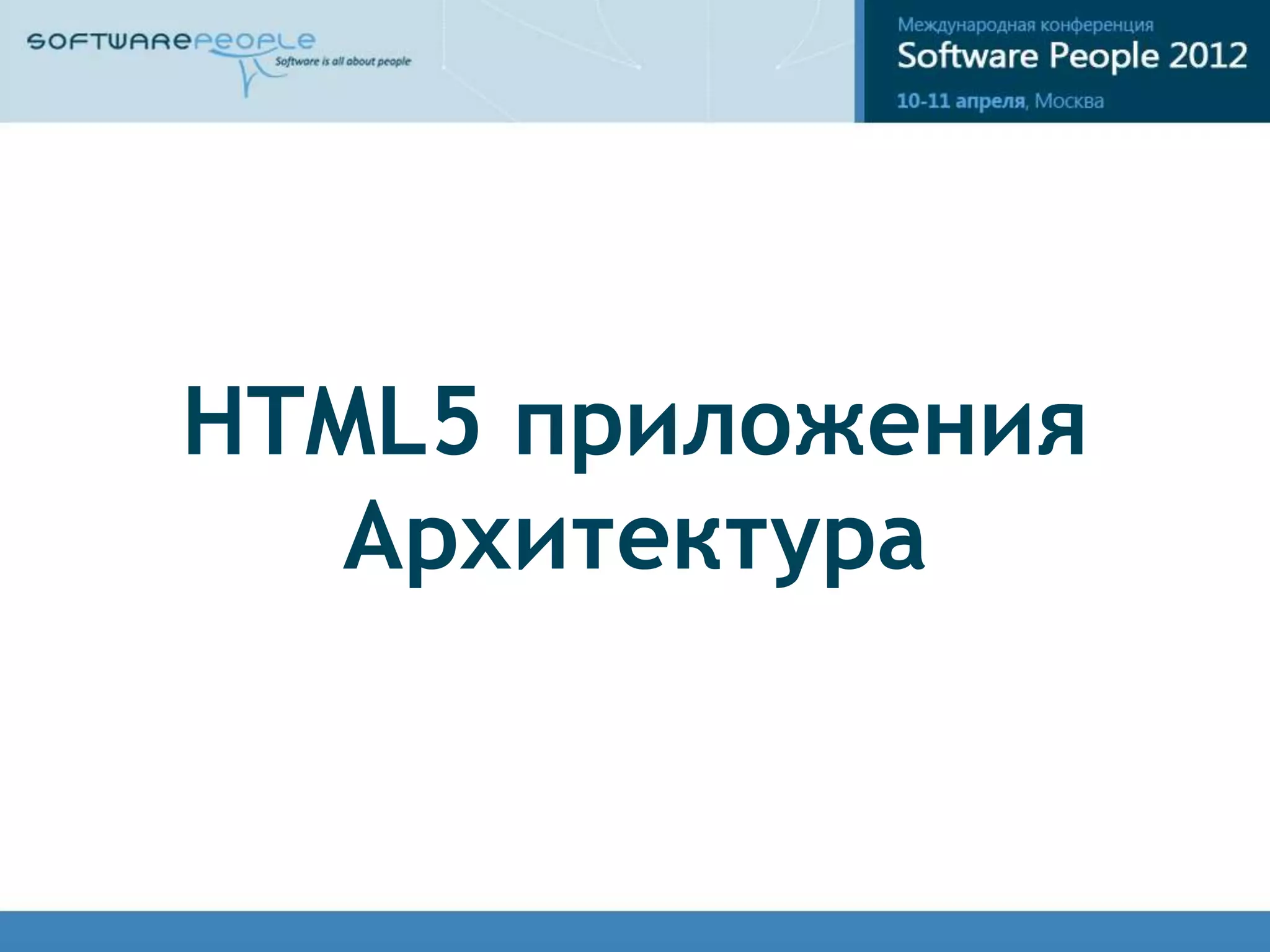 SOFTWAREPEOPLE
Software is all about people

Международная конференция
Software People 2012
10-11 апреля, Москва

HTML5 приложения
Архитектура